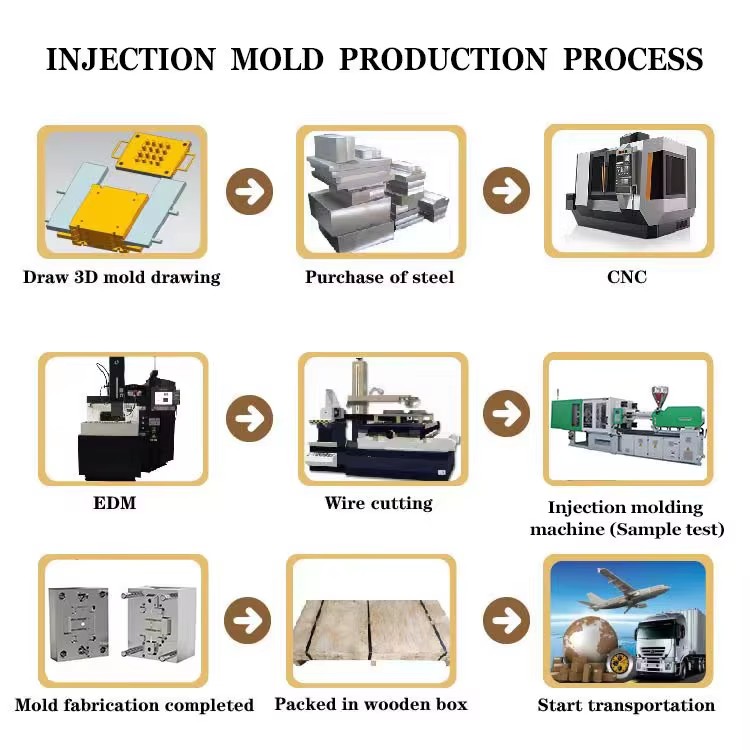 INJECTION MOLD PRODUCTION PROCESS

Draw 3D mold drawing

Purchase of steel

CNC

EDM

Wire cutting

Injection molding machine (Sample test)

Mold fabrication completed

Packed in wooden box

Start transportation